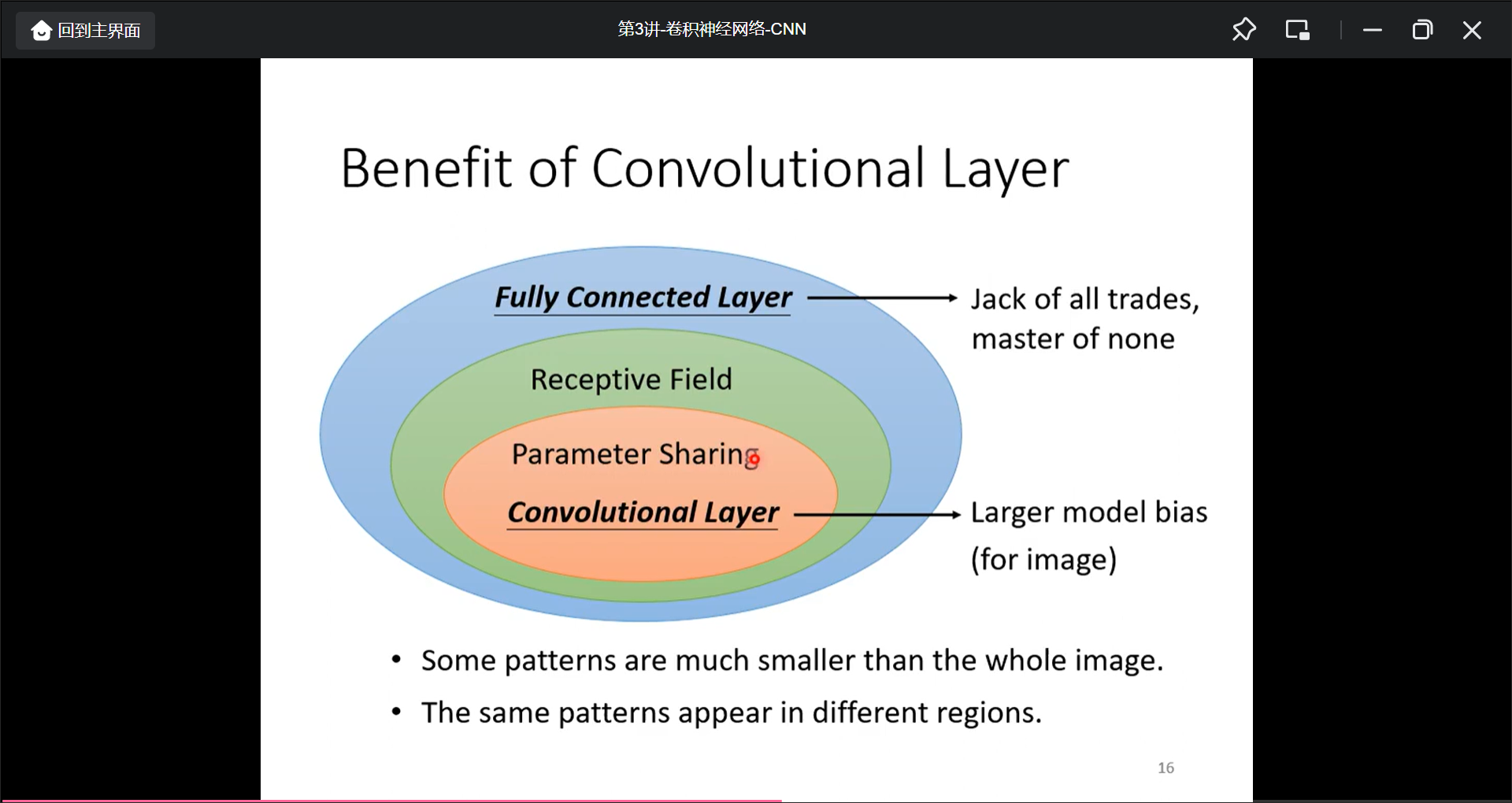 回到主界面

第3讲-卷积神经网络-CNN

Benefit of Convolutional Layer

Fully Connected Layer

Jack of all trades, master of none

Receptive Field

Parameter Sharing

Convolutional Layer

Larger model bias (for image)

• Some patterns are much smaller than the whole image.

• The same patterns appear in different regions.

16